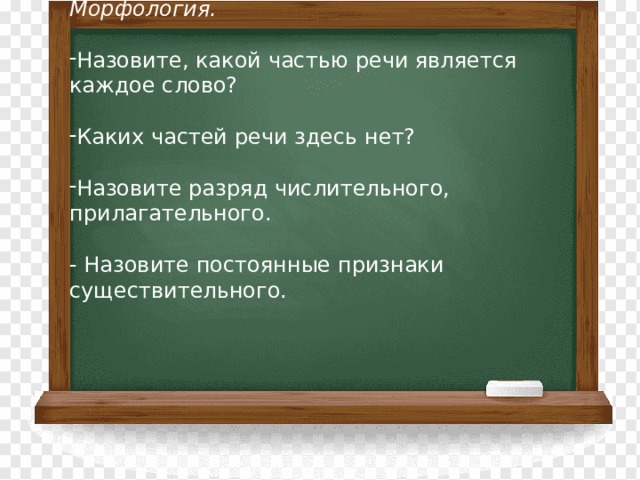 Морфология.

-Назовите, какой частью речи является каждое слово?

-Каких частей речи здесь нет?

-Назовите разряд числительного, прилагательного.

- Назовите постоянные признаки существительного.